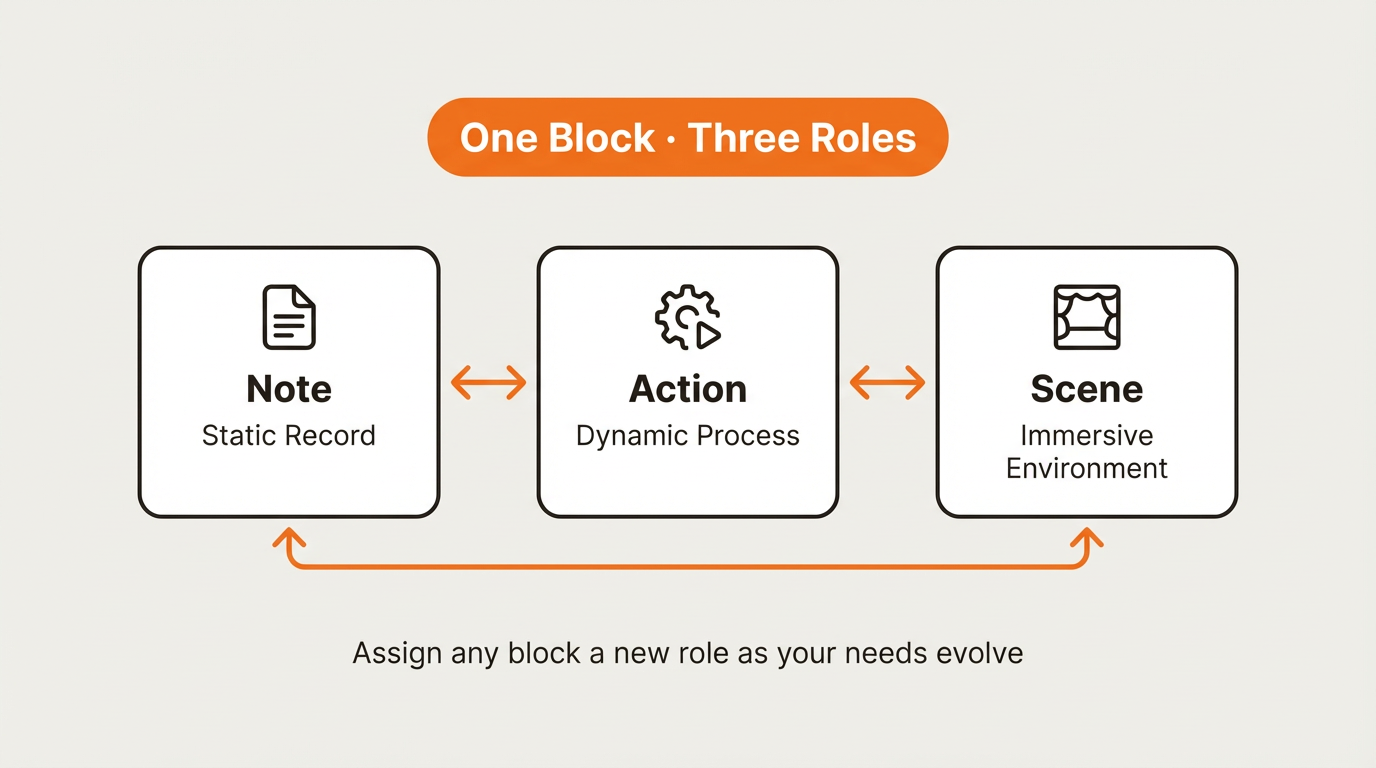 One Block · Three Roles

Note
Static Record

Action
Dynamic Process

Scene
Immersive Environment

Assign any block a new role as your needs evolve